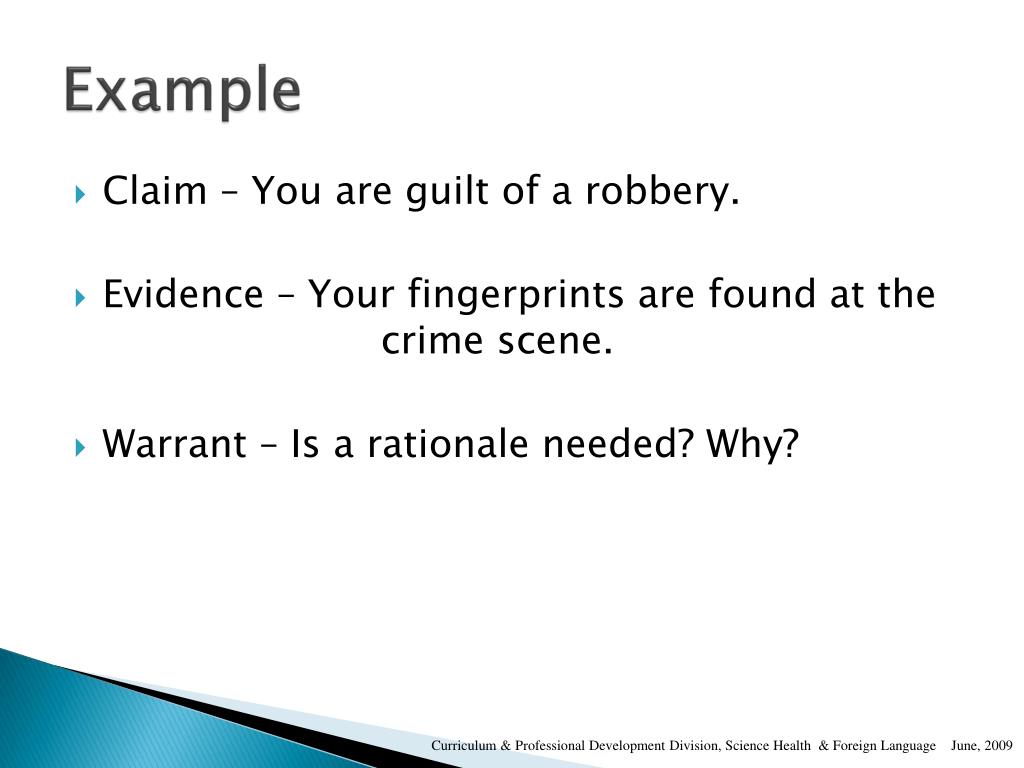 Example

Claim – You are guilt of a robbery.

Evidence – Your fingerprints are found at the crime scene.

Warrant – Is a rationale needed? Why?

Curriculum & Professional Development Division, Science Health & Foreign Language June, 2009